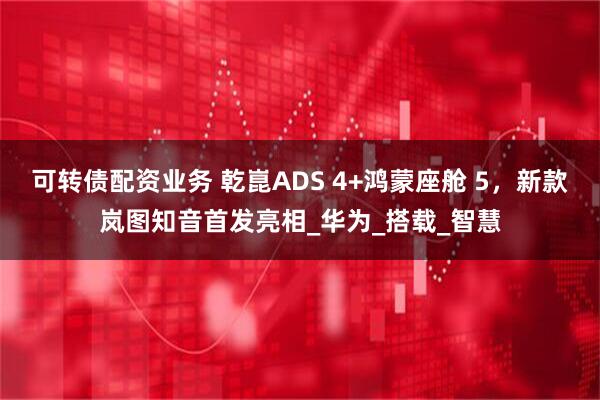 可转债配资业务 乾崑ADS 4+鸿蒙座舱 5，新款岚图知音首发亮相_华为_搭载_智慧